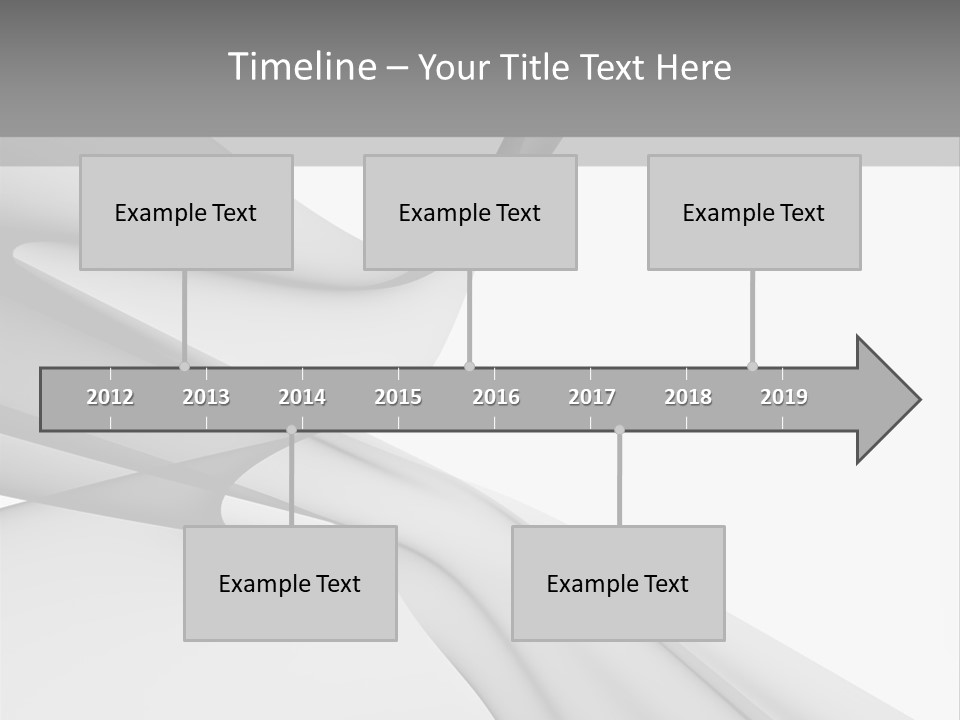 Timeline – Your Title Text Here

Example Text

Example Text

Example Text

2012 2013 2014 2015 2016 2017 2018 2019

Example Text

Example Text